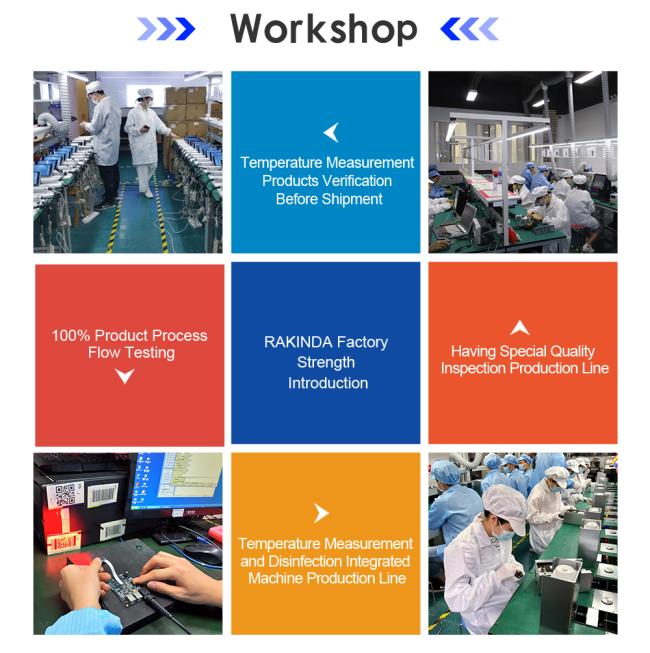 Workshop

Temperature Measurement Products Verification Before Shipment

100% Product Process Flow Testing

RAKINDA Factory Strength Introduction

Having Special Quality Inspection Production Line

Temperature Measurement and Disinfection Integrated Machine Production Line